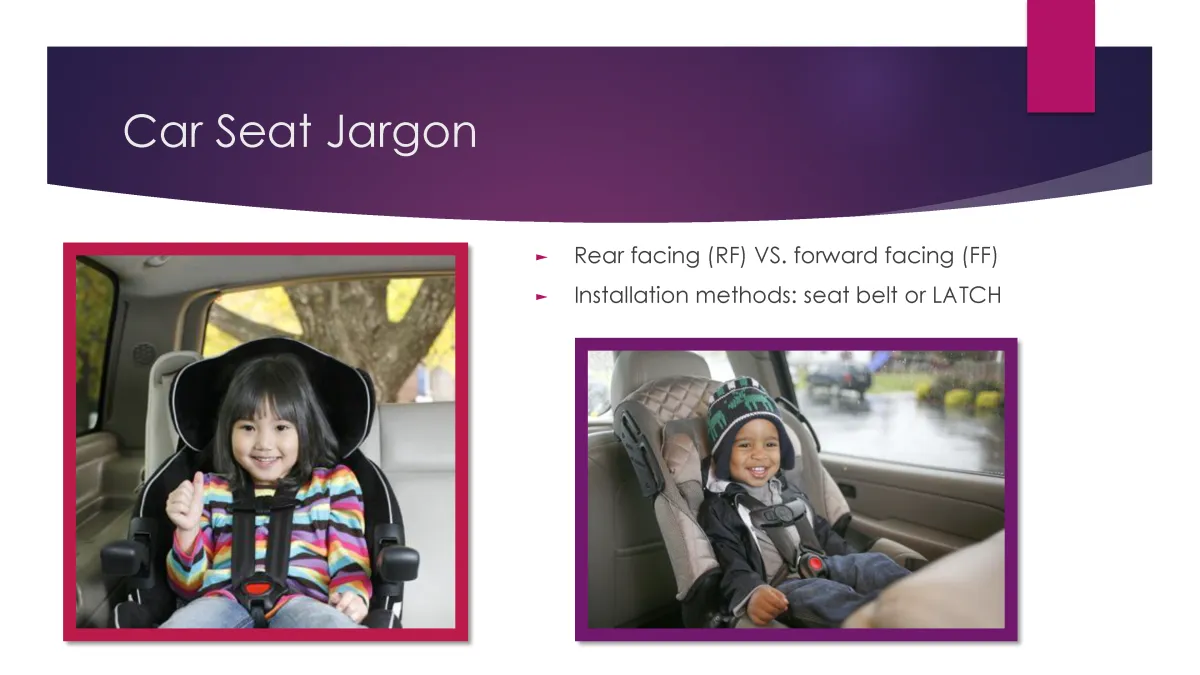 Car Seat Jargon

► Rear facing (RF) VS. forward facing (FF)
► Installation methods: seat belt or LATCH